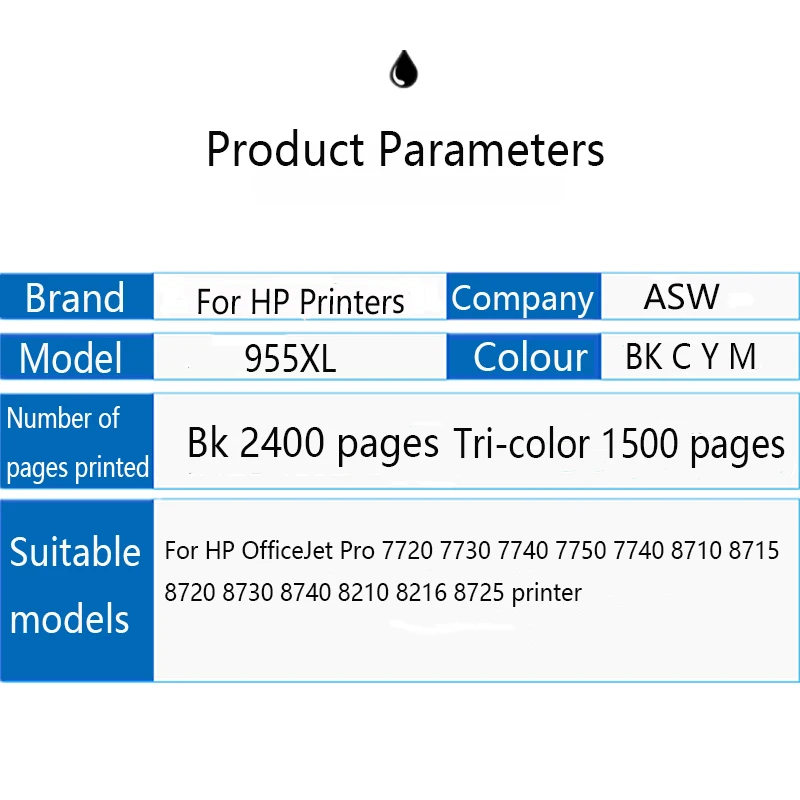 Product Parameters

| Brand | For HP Printers | Company | ASW |
|---|---|---|---|
| Model | 955XL | Colour | BK C Y M |
| Number of pages printed | Bk 2400 pages Tri-color 1500 pages | | |
| Suitable models | For HP OfficeJet Pro 7720 7730 7740 7750 7740 8710 8715 8720 8730 8740 8210 8216 8725 printer | | |